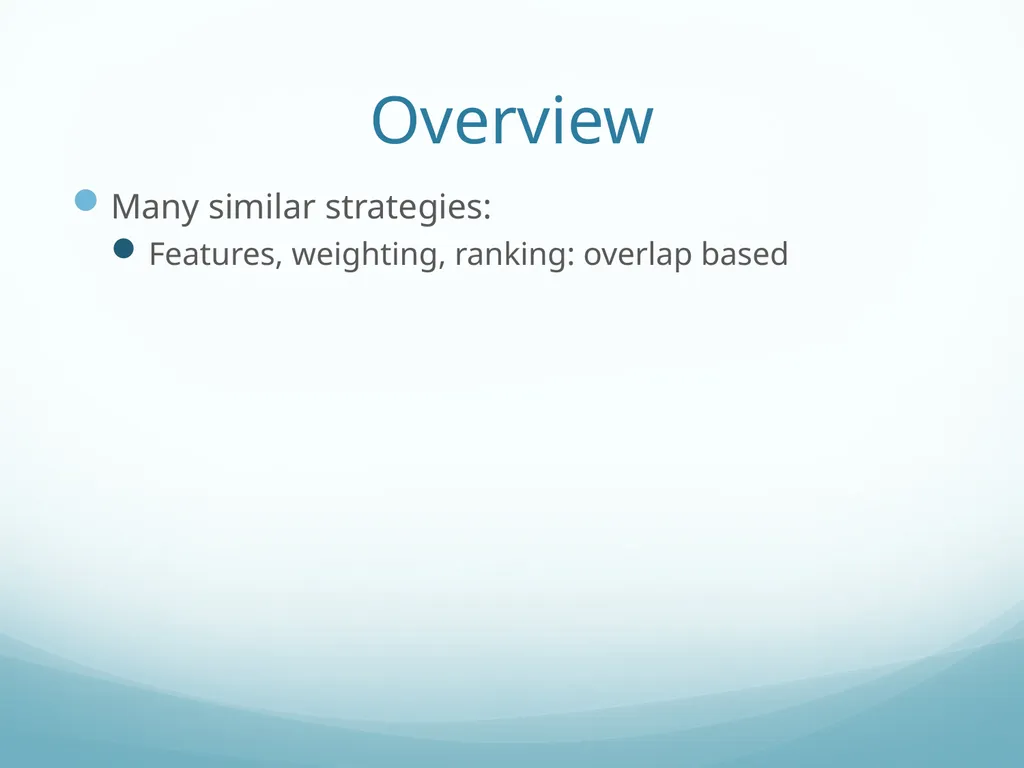 Overview

Many similar strategies:

Features, weighting, ranking: overlap based